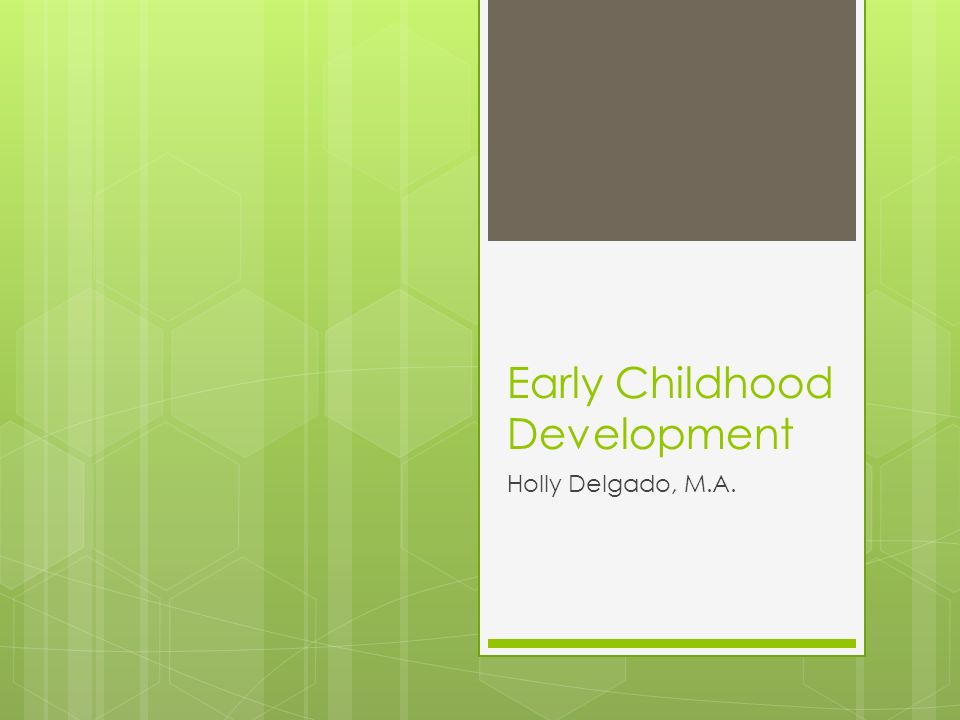 Early Childhood Development

Holly Delgado, M.A.